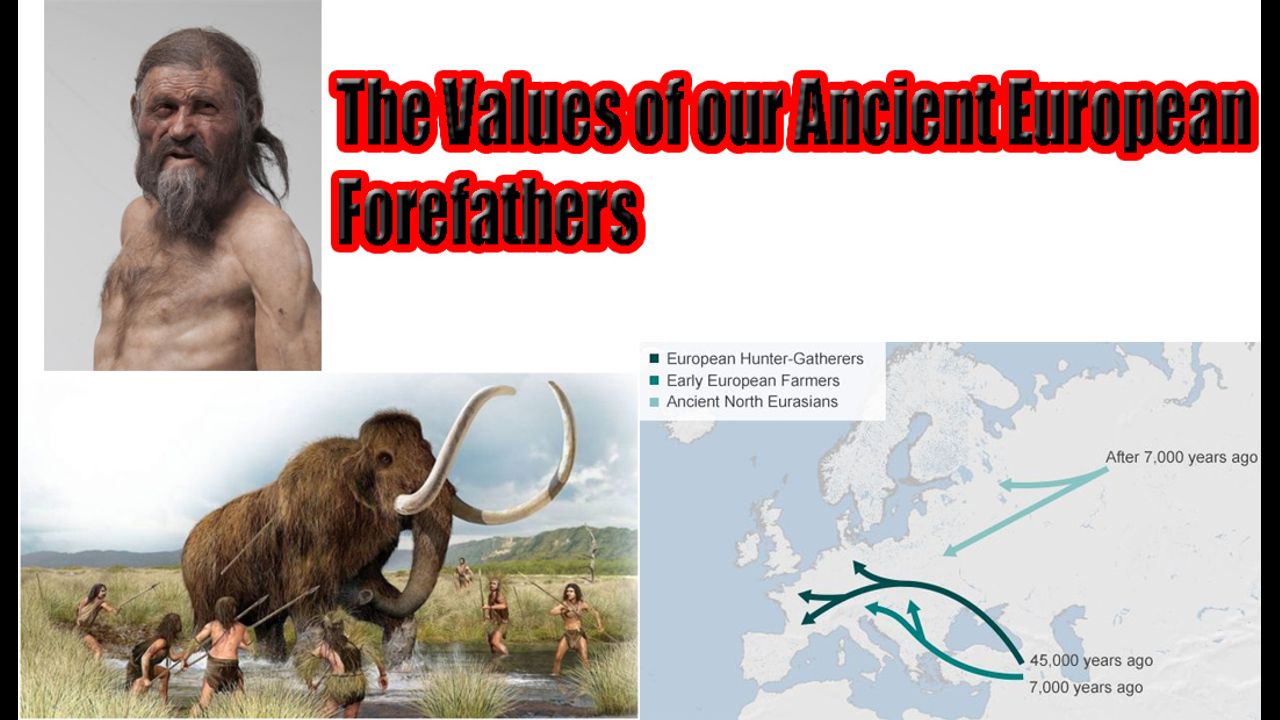 The Values of our Ancient European Forefathers

European Hunter-Gatherers
Early European Farmers
Ancient North Eurasians

After 7,000 years ago
45,000 years ago
7,000 years ago